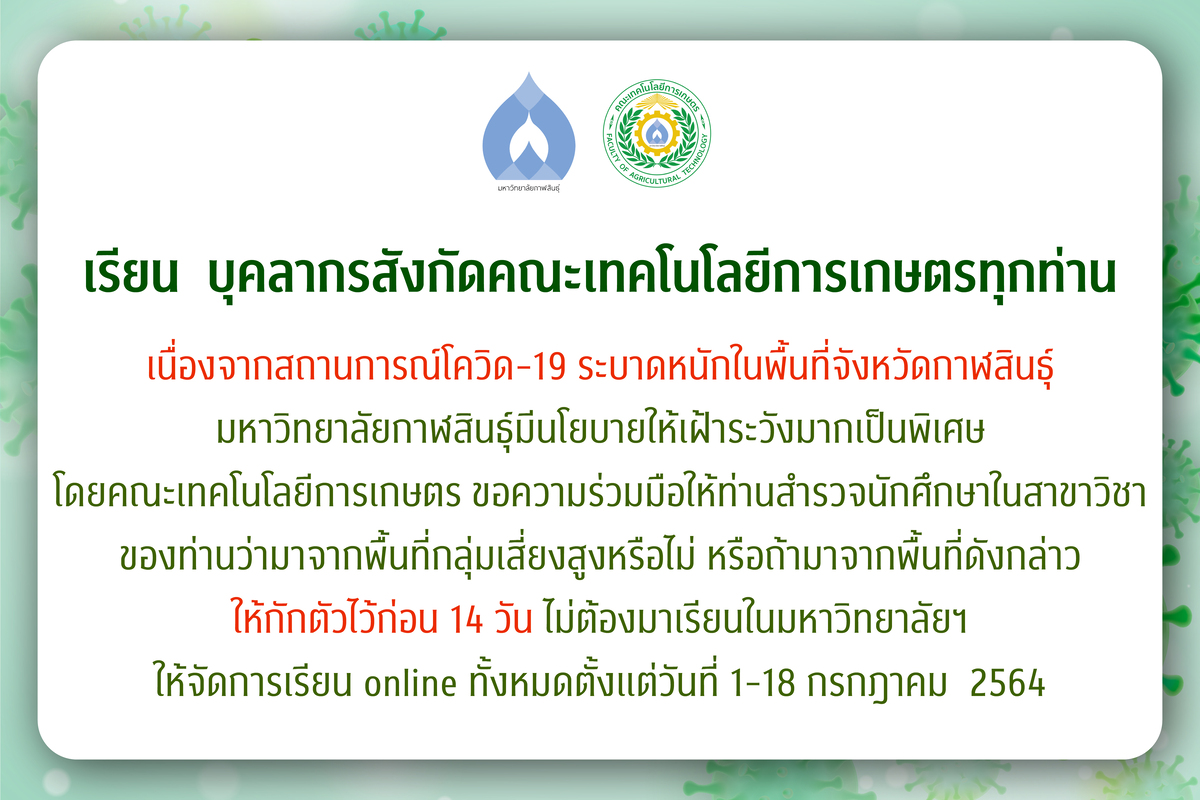 มหาวิทยาลัยกาฬสินธุ์

คณะเทคโนโลยีการเกษตร
FACULTY OF AGRICULTURAL TECHNOLOGY

เรียน บุคลากรสังกัดคณะเทคโนโลยีการเกษตรทุกท่าน

เนื่องจากสถานการณ์โควิด-19 ระบาดหนักในพื้นที่จังหวัดกาฬสินธุ์

มหาวิทยาลัยกาฬสินธุ์มีนโยบายให้เฝ้าระวังมากเป็นพิเศษ

โดยคณะเทคโนโลยีการเกษตร ขอความร่วมมือให้ท่านสำรวจนักศึกษาในสาขาวิชา

ของท่านว่ามาจากพื้นที่กลุ่มเสี่ยงสูงหรือไม่ หรือถ้ามาจากพื้นที่ดังกล่าว

ให้กักตัวไว้ก่อน 14 วัน ไม่ต้องมาเรียนในมหาวิทยาลัยฯ

ให้จัดการเรียน online ทั้งหมดตั้งแต่วันที่ 1-18 กรกฎาคม 2564